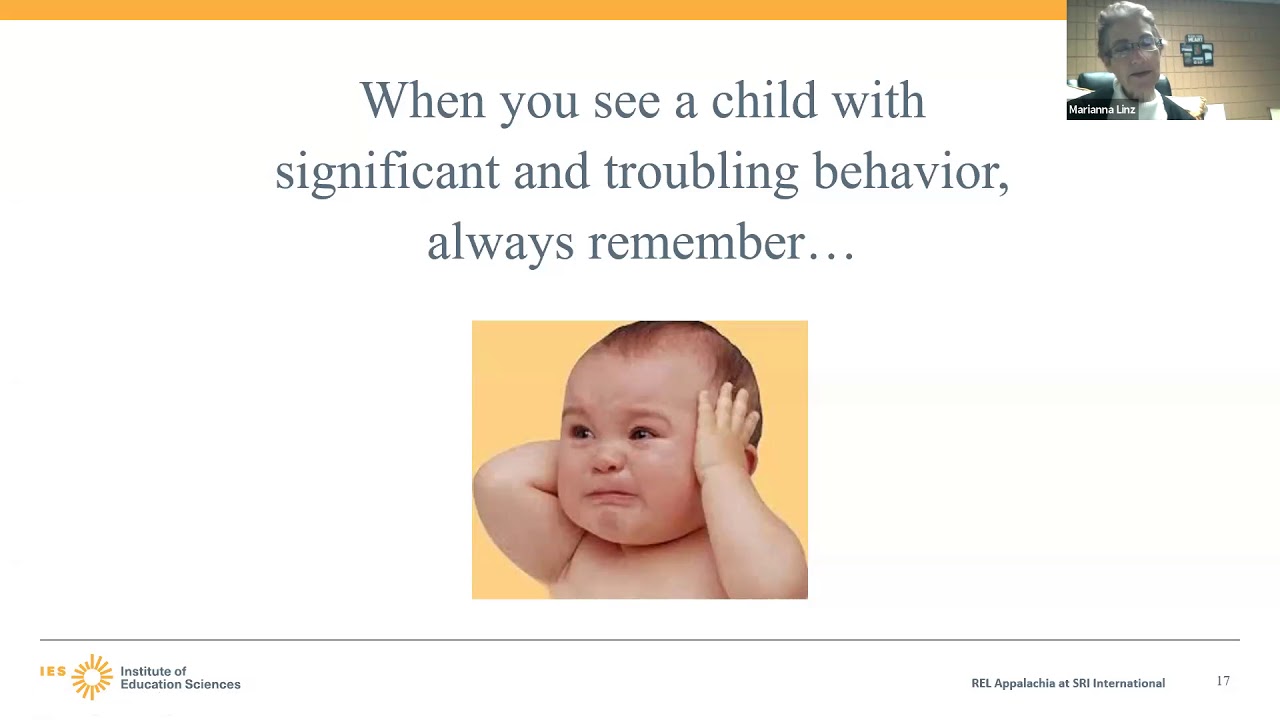 Marianna Linz

When you see a child with significant and troubling behavior, always remember…

IES Institute of Education Sciences

REL Appalachia at SRI International

17